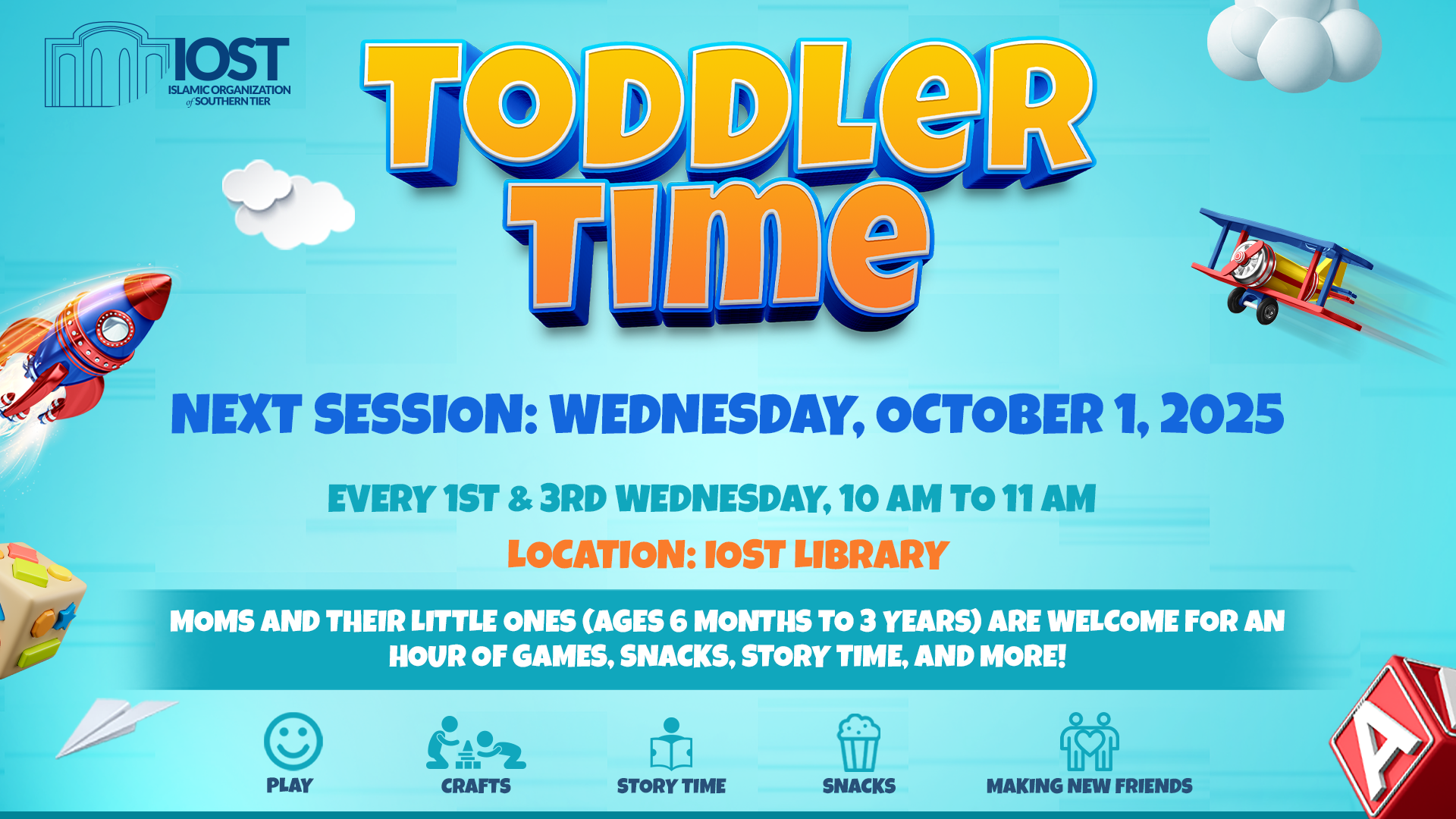 IOST
ISLAMIC ORGANIZATION of SOUTHERN TIER

TODDLER TIME

NEXT SESSION: WEDNESDAY, OCTOBER 1, 2025

EVERY 1ST & 3RD WEDNESDAY, 10 AM TO 11 AM

LOCATION: IOST LIBRARY

MOMS AND THEIR LITTLE ONES (AGES 6 MONTHS TO 3 YEARS) ARE WELCOME FOR AN HOUR OF GAMES, SNACKS, STORY TIME, AND MORE!

PLAY

CRAFTS

STORY TIME

SNACKS

MAKING NEW FRIENDS

A